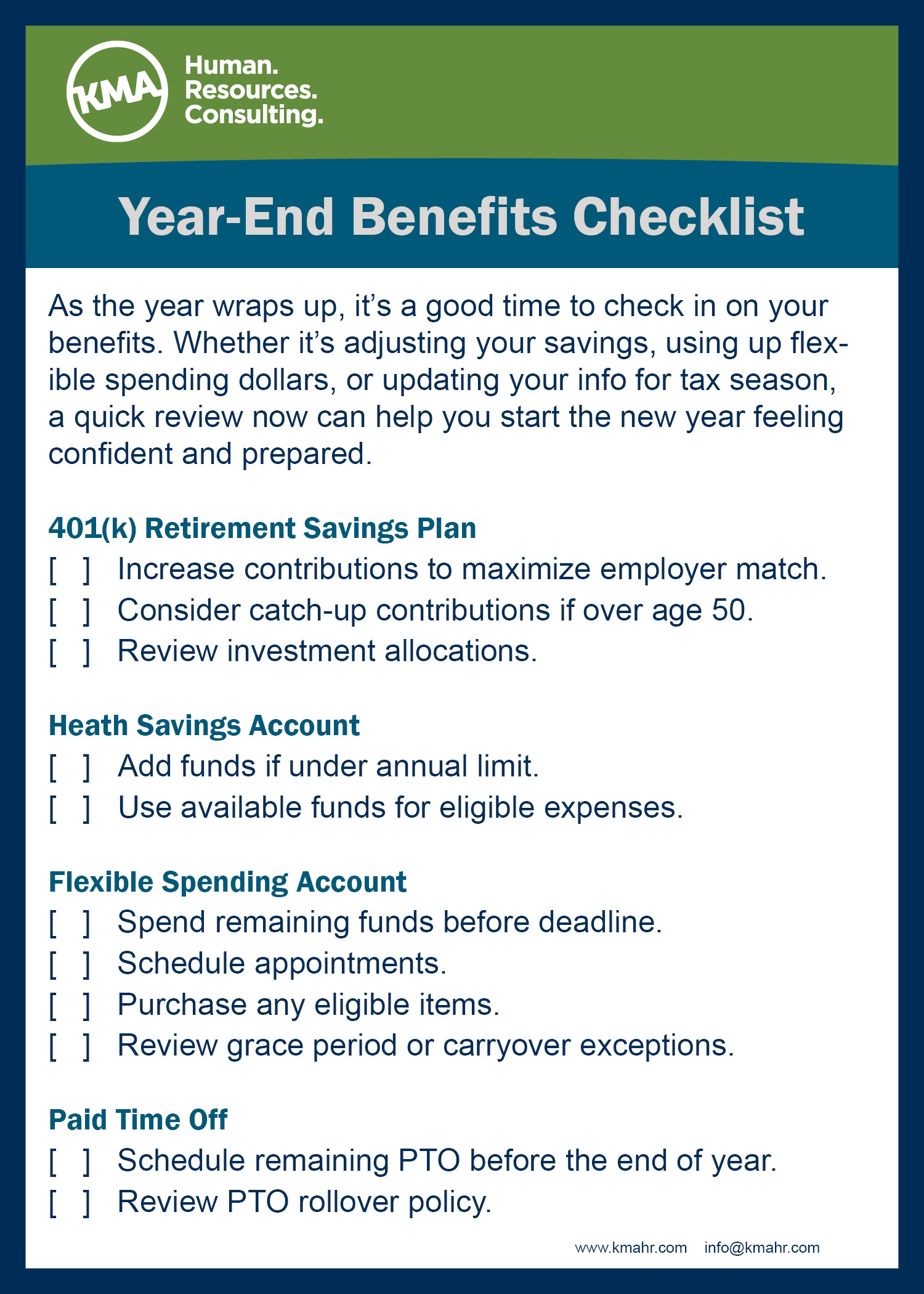 KMA

Human.
Resources.
Consulting.

Year-End Benefits Checklist

As the year wraps up, it's a good time to check in on your benefits. Whether it's adjusting your savings, using up flexible spending dollars, or updating your info for tax season, a quick review now can help you start the new year feeling confident and prepared.

401(k) Retirement Savings Plan
[ ] Increase contributions to maximize employer match.
[ ] Consider catch-up contributions if over age 50.
[ ] Review investment allocations.

Heath Savings Account
[ ] Add funds if under annual limit.
[ ] Use available funds for eligible expenses.

Flexible Spending Account
[ ] Spend remaining funds before deadline.
[ ] Schedule appointments.
[ ] Purchase any eligible items.
[ ] Review grace period or carryover exceptions.

Paid Time Off
[ ] Schedule remaining PTO before the end of year.
[ ] Review PTO rollover policy.

www.kmahr.com info@kmahr.com